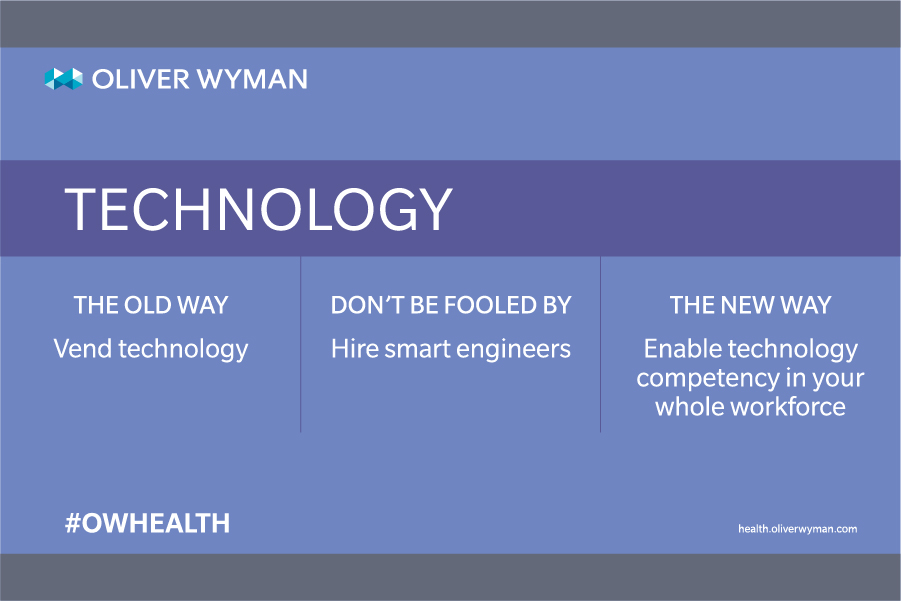 OLIVER WYMAN

TECHNOLOGY

THE OLD WAY
Vend technology

DON'T BE FOOLED BY
Hire smart engineers

THE NEW WAY
Enable technology competency in your whole workforce

#OWHEALTH

health.oliverwyman.com